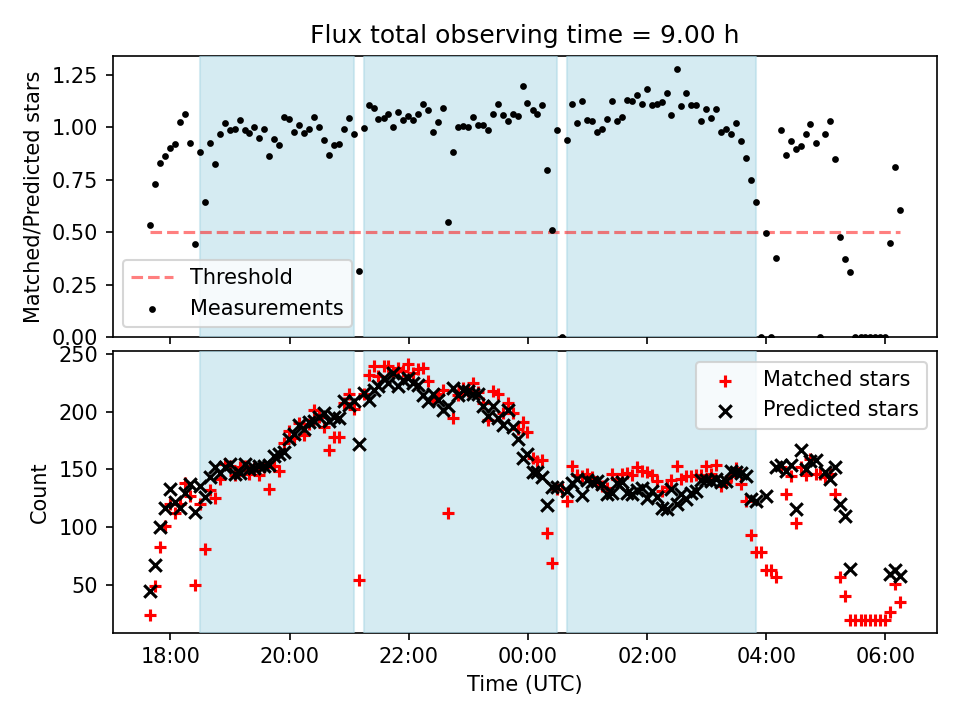 Flux total observing time = 9.00 h

Matched/Predicted stars

1.25
1.00
0.75
0.50
0.25
0.00

Threshold
Measurements

Count

250
200
150
100
50

Matched stars
Predicted stars

18:00
20:00
22:00
00:00
02:00
04:00
06:00

Time (UTC)